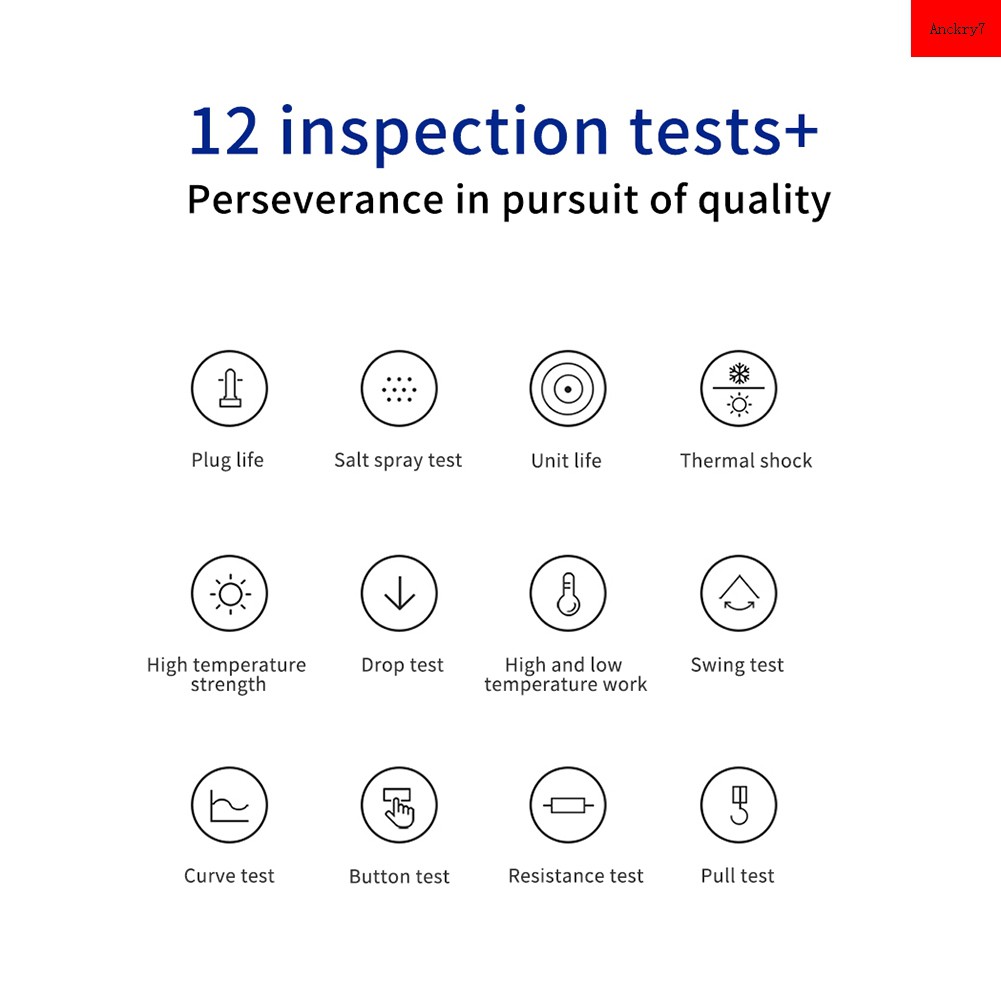 Anckry7

12 inspection tests+
Perseverance in pursuit of quality

Plug life
Salt spray test
Unit life
Thermal shock

High temperature strength
Drop test
High and low temperature work
Swing test

Curve test
Button test
Resistance test
Pull test